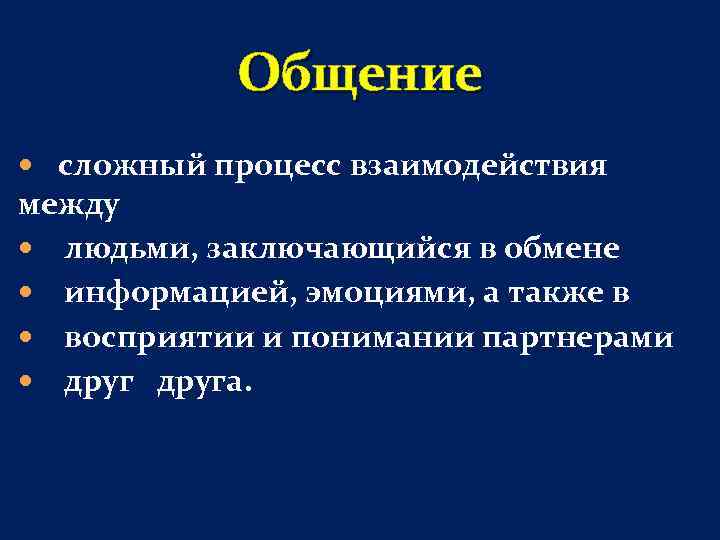 Общение

• сложный процесс взаимодействия между
• людьми, заключающийся в обмене
• информацией, эмоциями, а также в
• восприятии и понимании партнерами
• друг друга.